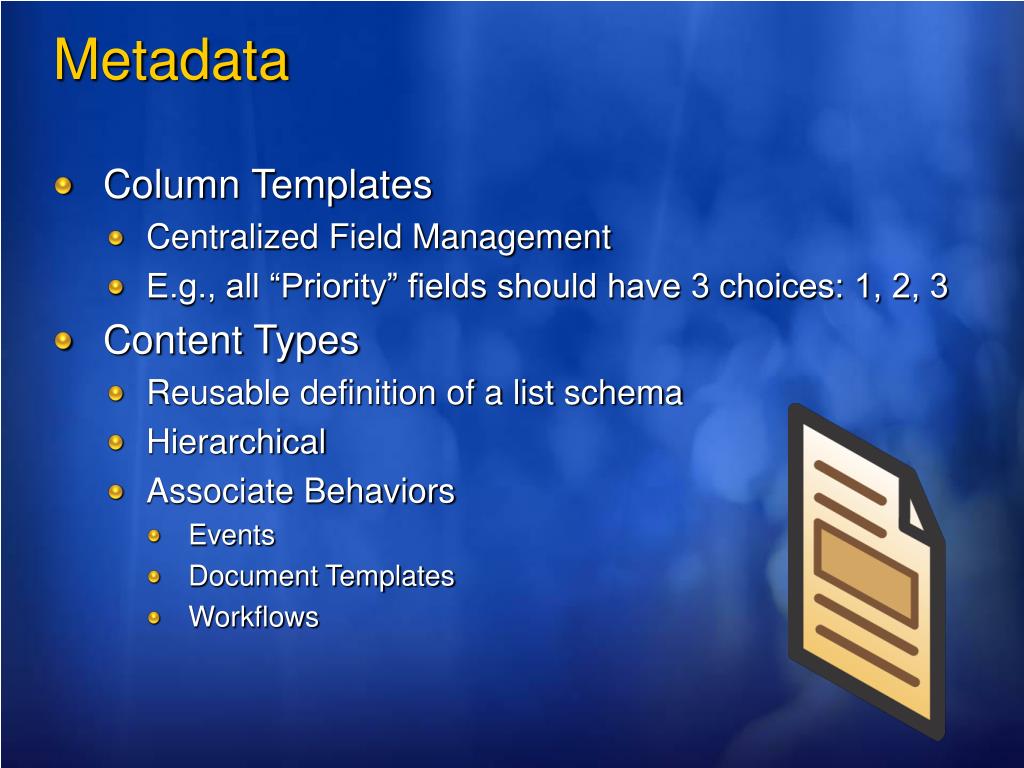 Metadata

Column Templates
Centralized Field Management
E.g., all “Priority” fields should have 3 choices: 1, 2, 3
Content Types
Reusable definition of a list schema
Hierarchical
Associate Behaviors
Events
Document Templates
Workflows